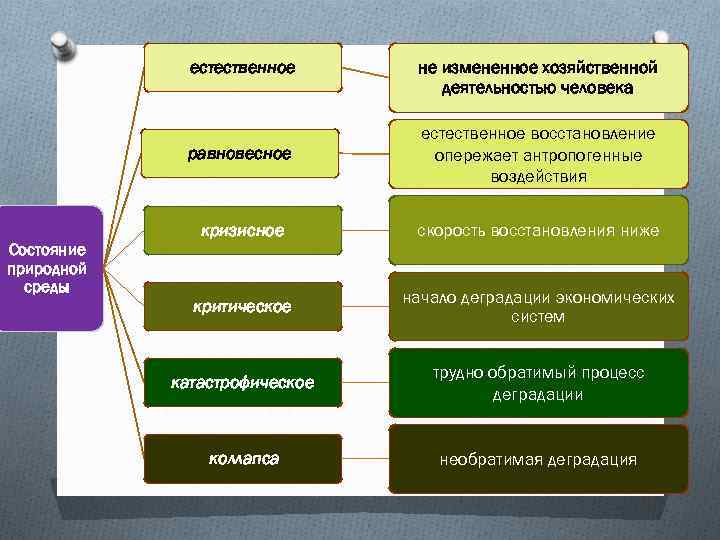 Состояние природной среды

естественное

не измененное хозяйственной деятельностью человека

равновесное

естественное восстановление опережает антропогенные воздействия

кризисное

скорость восстановления ниже

критическое

начало деградации экономических систем

катастрофическое

трудно обратимый процесс деградации

коллапса

необратимая деградация